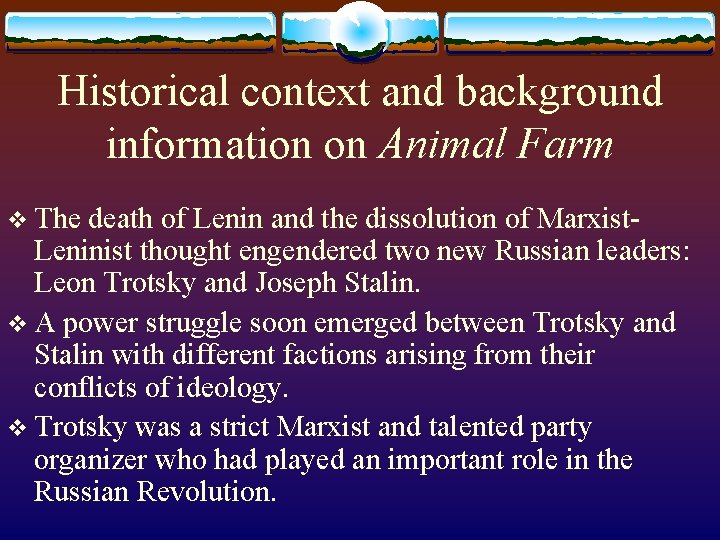 Historical context and background information on Animal Farm

❖ The death of Lenin and the dissolution of Marxist-Leninist thought engendered two new Russian leaders: Leon Trotsky and Joseph Stalin.

❖ A power struggle soon emerged between Trotsky and Stalin with different factions arising from their conflicts of ideology.

❖ Trotsky was a strict Marxist and talented party organizer who had played an important role in the Russian Revolution.